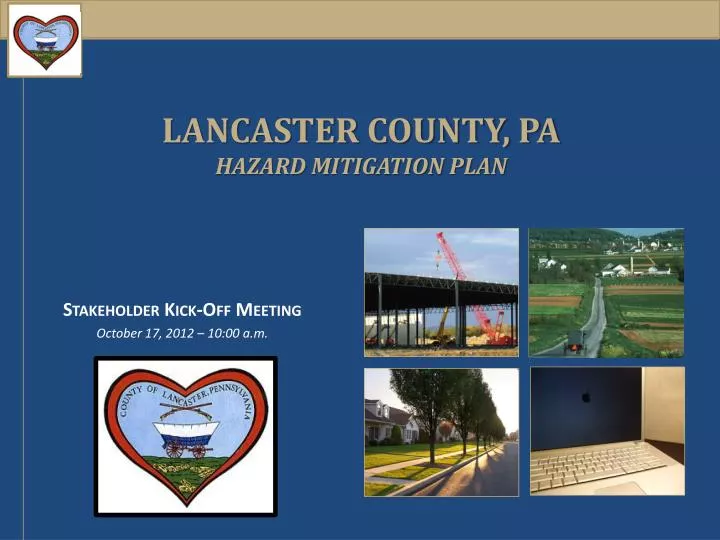 LANCASTER COUNTY, PA
HAZARD MITIGATION PLAN

STAKEHOLDER KICK-OFF MEETING
October 17, 2012 – 10:00 a.m.

COUNTY OF LANCASTER, PENNSYLVANIA